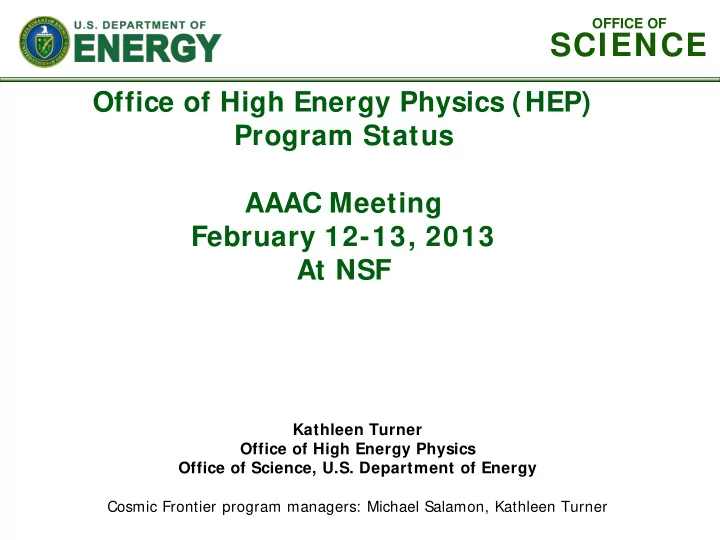 U.S. DEPARTMENT OF
ENERGY

OFFICE OF
SCIENCE

Office of High Energy Physics (HEP)
Program Status

AAAC Meeting
February 12-13, 2013
At NSF

Kathleen Turner
Office of High Energy Physics
Office of Science, U.S. Department of Energy

Cosmic Frontier program managers: Michael Salamon, Kathleen Turner